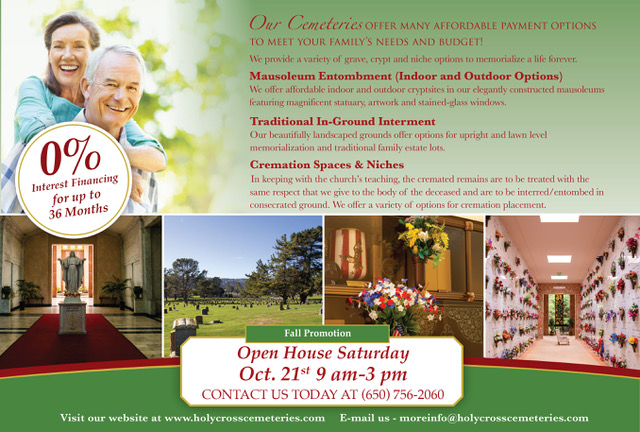 Our Cemeteries OFFER MANY AFFORDABLE PAYMENT OPTIONS TO MEET YOUR FAMILY'S NEEDS AND BUDGET!

We provide a variety of grave, crypt and niche options to memorialize a life forever.

Mausoleum Entombment (Indoor and Outdoor Options)
We offer affordable indoor and outdoor cryptsites in our elegantly constructed mausoleums featuring magnificent statuary, artwork and stained-glass windows.

Traditional In-Ground Interment
Our beautifully landscaped grounds offer options for upright and lawn level memorialization and traditional family estate lots.

Cremation Spaces & Niches
In keeping with the church's teaching, the cremated remains are to be treated with the same respect that we give to the body of the deceased and are to be interred/entombed in consecrated ground. We offer a variety of options for cremation placement.

0% Interest Financing for up to 36 Months

Fall Promotion

Open House Saturday
Oct. 21$^{st}$ 9 am-3 pm
CONTACT US TODAY AT (650) 756-2060

Visit our website at www.holycrosscemeteries.com E-mail us - moreinfo@holycrosscemeteries.com